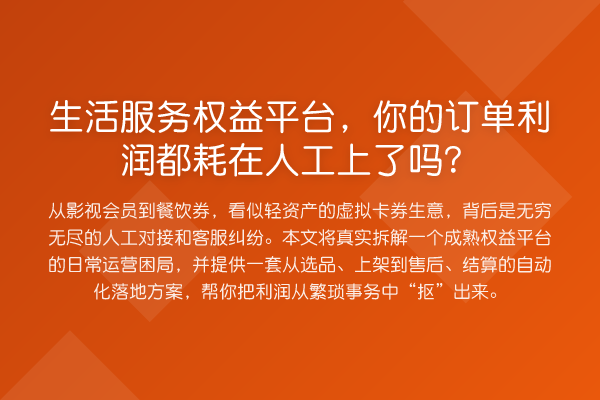 生活服务权益平台，你的订单利润都耗在人工上了吗？

从影视会员到餐饮券，看似轻资产的虚拟卡券生意，背后是无穷无尽的人工对接和客服纠纷。本文将真实拆解一个成熟权益平台的日常运营困局，并提供一套从选品、上架到售后、结算的自动化落地方案，帮你把利润从繁琐事务中“抠”出来。